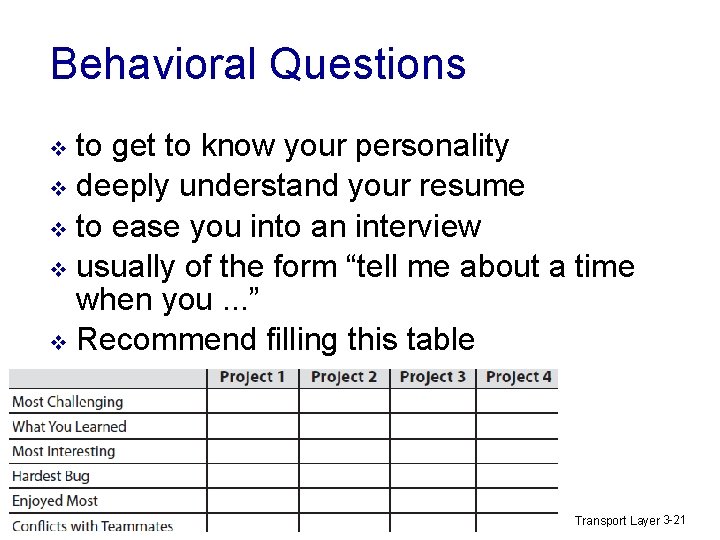 Behavioral Questions

❖ to get to know your personality
❖ deeply understand your resume
❖ to ease you into an interview
❖ usually of the form “tell me about a time when you ...”
❖ Recommend filling this table

| | Project 1 | Project 2 | Project 3 | Project 4 |
|---|---|---|---|---|
| Most Challenging | | | | |
| What You Learned | | | | |
| Most Interesting | | | | |
| Hardest Bug | | | | |
| Enjoyed Most | | | | |
| Conflicts with Teammates | | | | |

Transport Layer 3-21